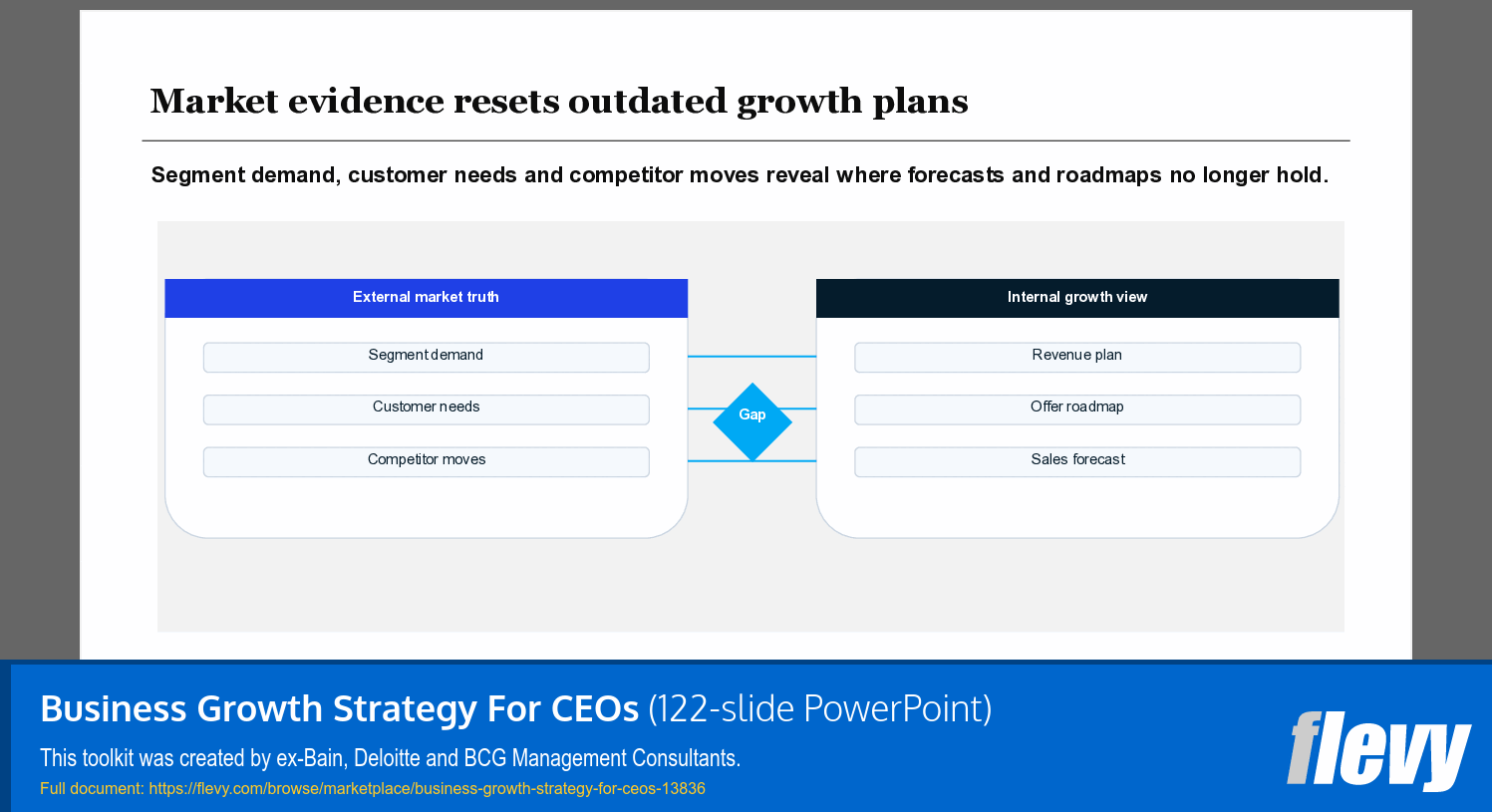 Market evidence resets outdated growth plans

Segment demand, customer needs and competitor moves reveal where forecasts and roadmaps no longer hold.

External market truth

Segment demand

Customer needs

Competitor moves

Gap

Internal growth view

Revenue plan

Offer roadmap

Sales forecast

Business Growth Strategy For CEOs (122-slide PowerPoint)

This toolkit was created by ex-Bain, Deloitte and BCG Management Consultants.

Full document: https://flevy.com/browse/marketplace/business-growth-strategy-for-ceos-13836

flevy